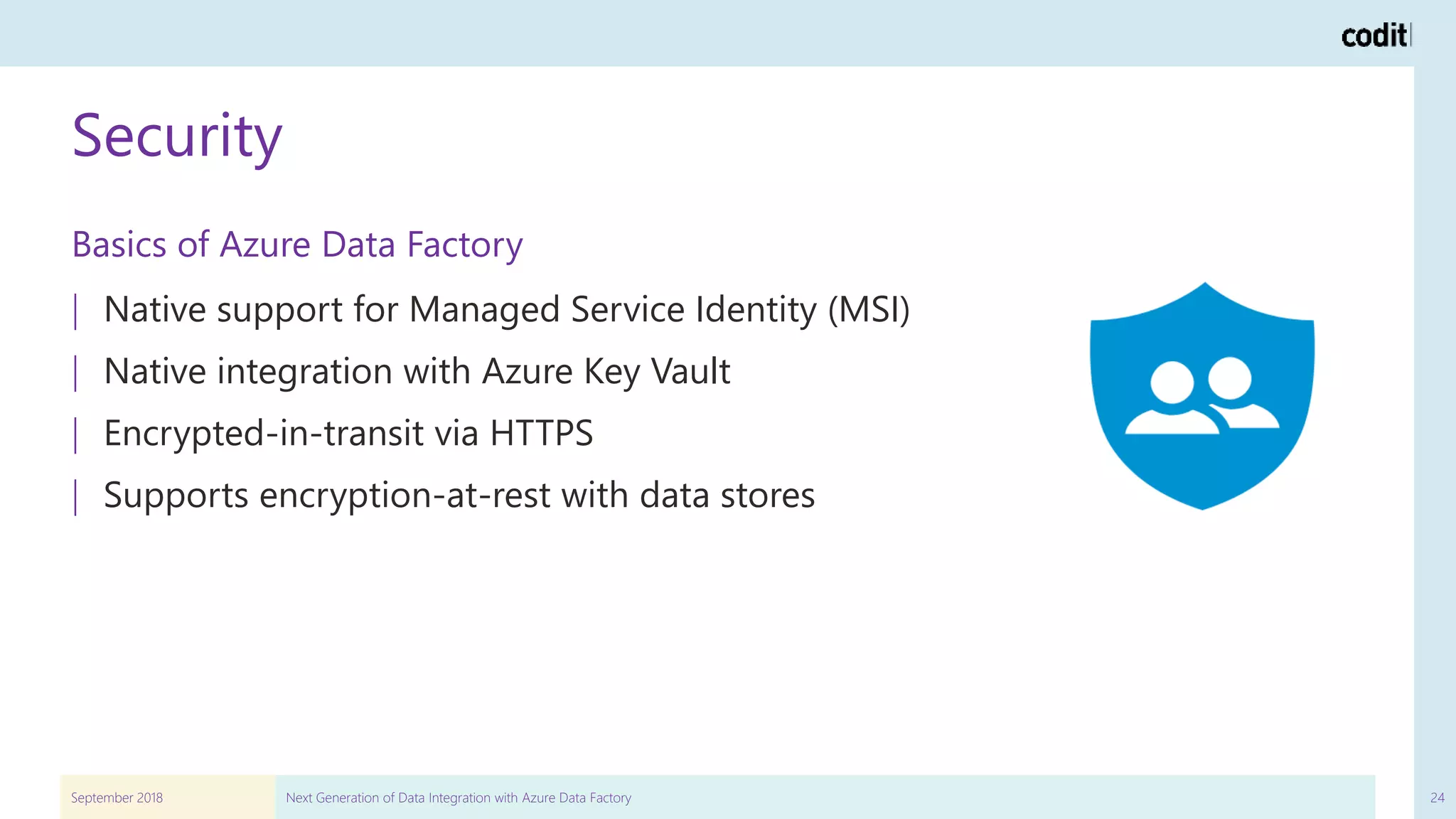 codit

Security

Basics of Azure Data Factory

| Native support for Managed Service Identity (MSI)

| Native integration with Azure Key Vault

| Encrypted-in-transit via HTTPS

| Supports encryption-at-rest with data stores

September 2018

Next Generation of Data Integration with Azure Data Factory

24